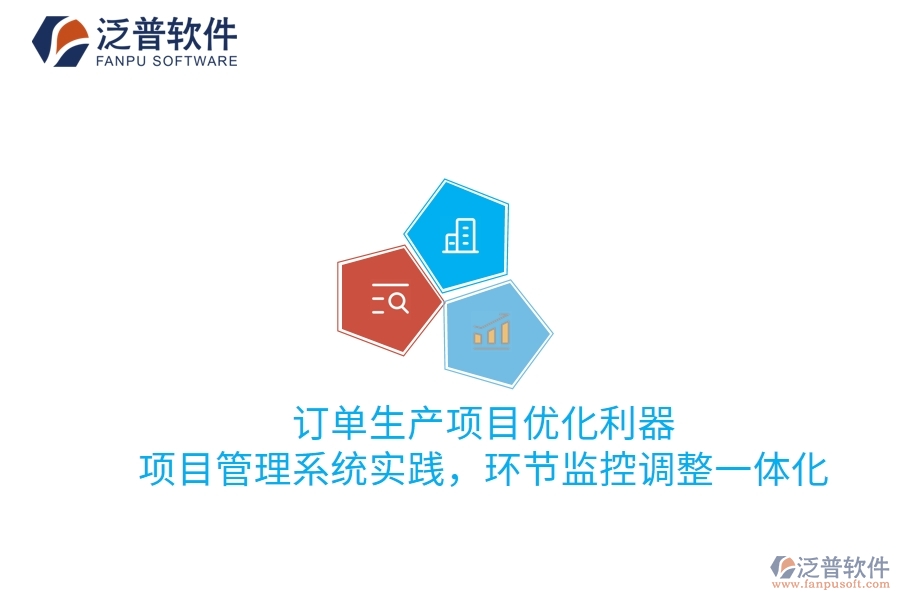 泛普软件
FANPU SOFTWARE

订单生产项目优化利器
项目管理系统实践，环节监控调整一体化

泛普软件
www.fanpusoft.com